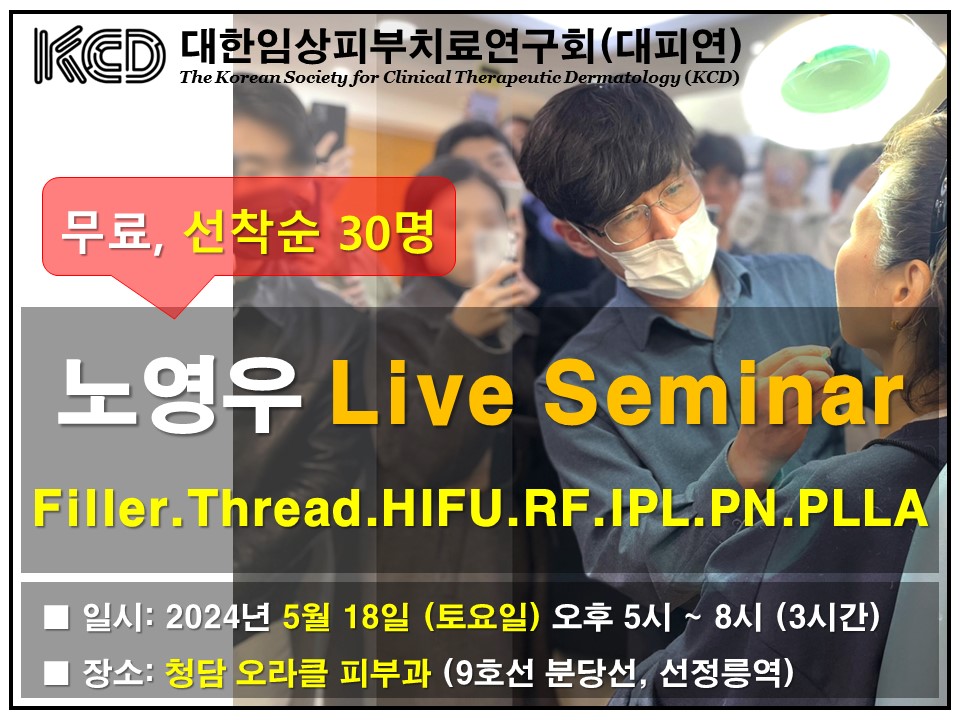 KCD 대한임상피부치료연구회(대피연)
The Korean Society for Clinical Therapeutic Dermatology (KCD)

무료, 선착순 30명

노영우 Live Seminar

Filler.Thread.HIFU.RF.IPL.PN.PLLA

■ 일시: 2024년 5월 18일 (토요일) 오후 5시 ~ 8시 (3시간)
■ 장소: 청담 오라클 피부과 (9호선 분당선, 선정릉역)